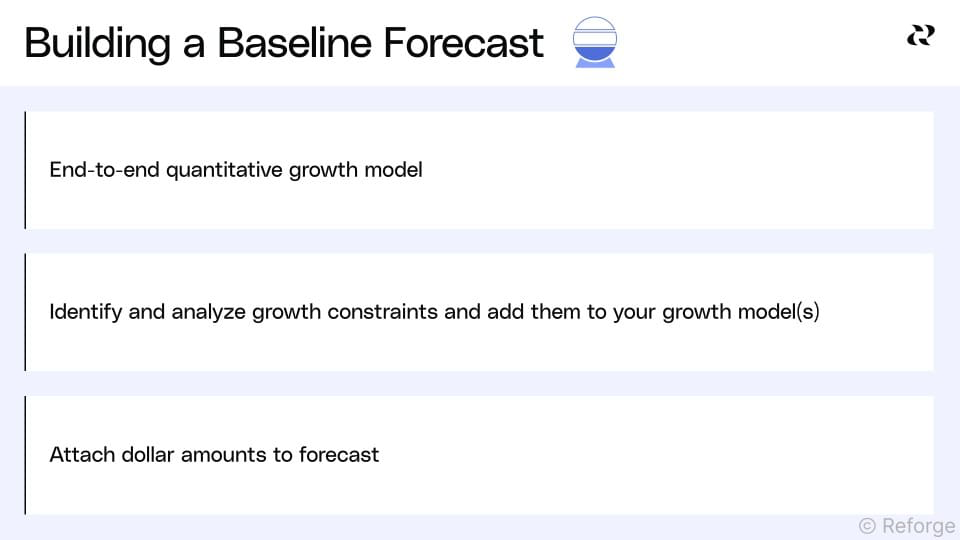 Building a Baseline Forecast

End-to-end quantitative growth model

Identify and analyze growth constraints and add them to your growth model(s)

Attach dollar amounts to forecast

© Reforge